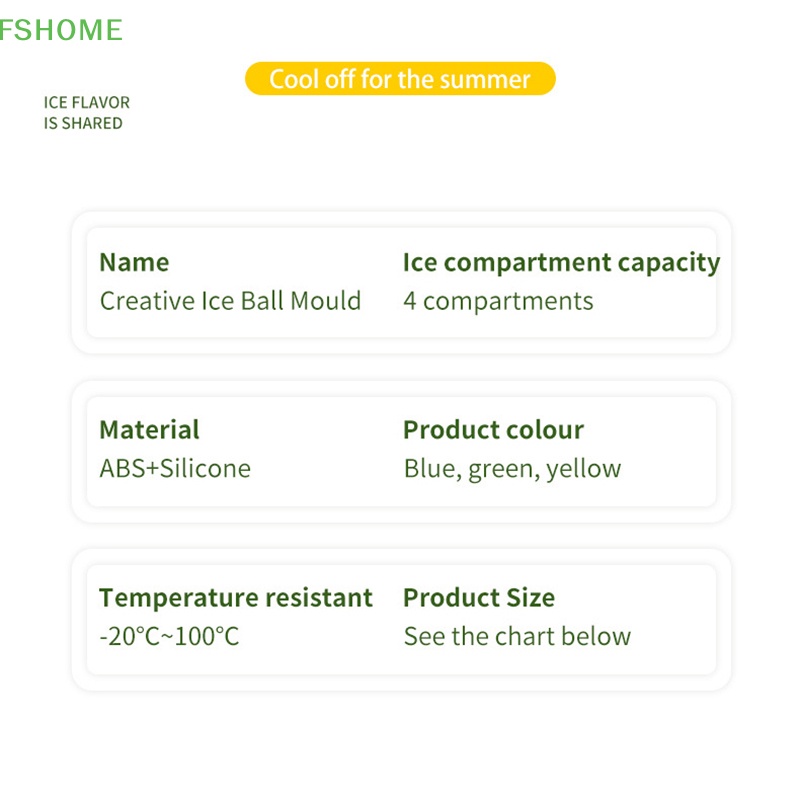 FSHOME

Cool off for the summer

ICE FLAVOR
IS SHARED

Name
Creative Ice Ball Mould

Ice compartment capacity
4 compartments

Material
ABS+Silicone

Product colour
Blue, green, yellow

Temperature resistant
-20°C~100°C

Product Size
See the chart below